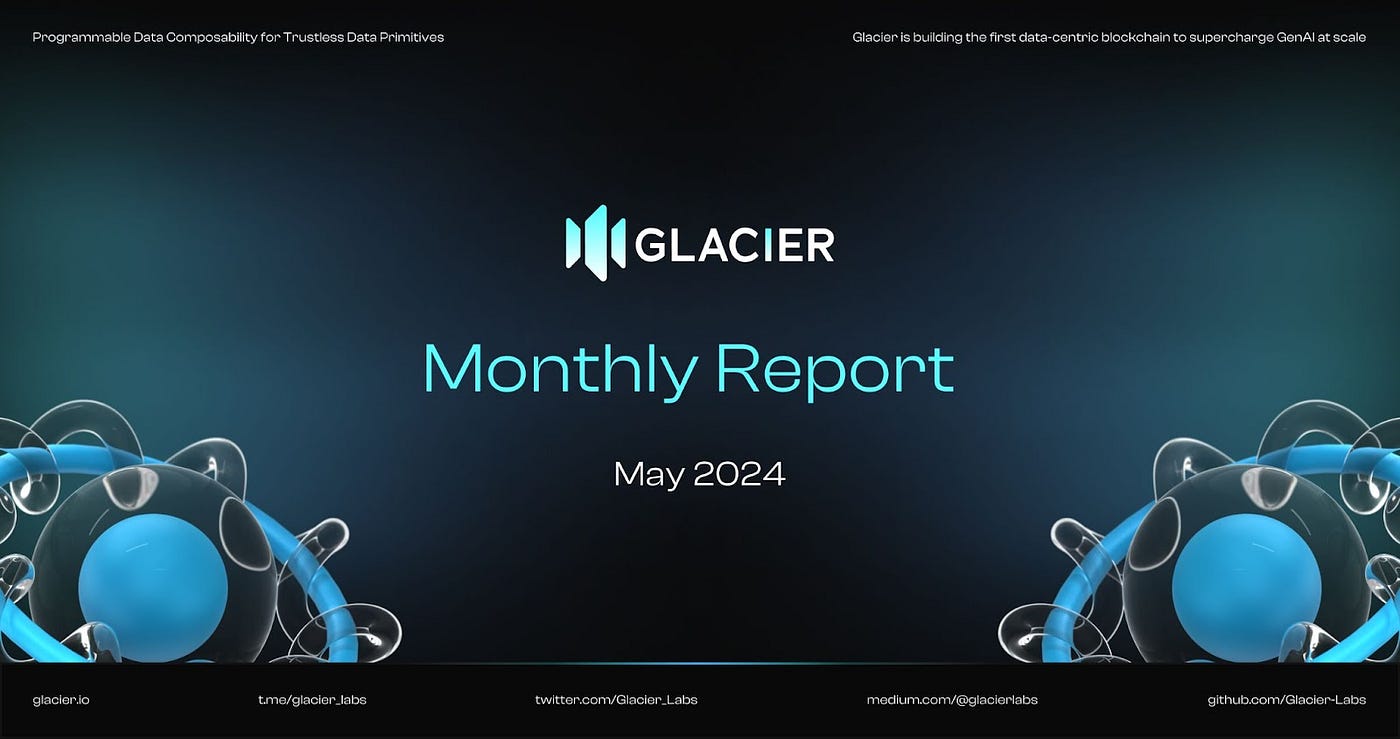 Programmable Data Composability for Trustless Data Primitives

Glacier is building the first data-centric blockchain to supercharge GenAI at scale

GLACIER

Monthly Report

May 2024

glacier.io

t.me/glacier_labs

twitter.com/Glacier_Labs

medium.com/@glacierlabs

github.com/Glacier-Labs